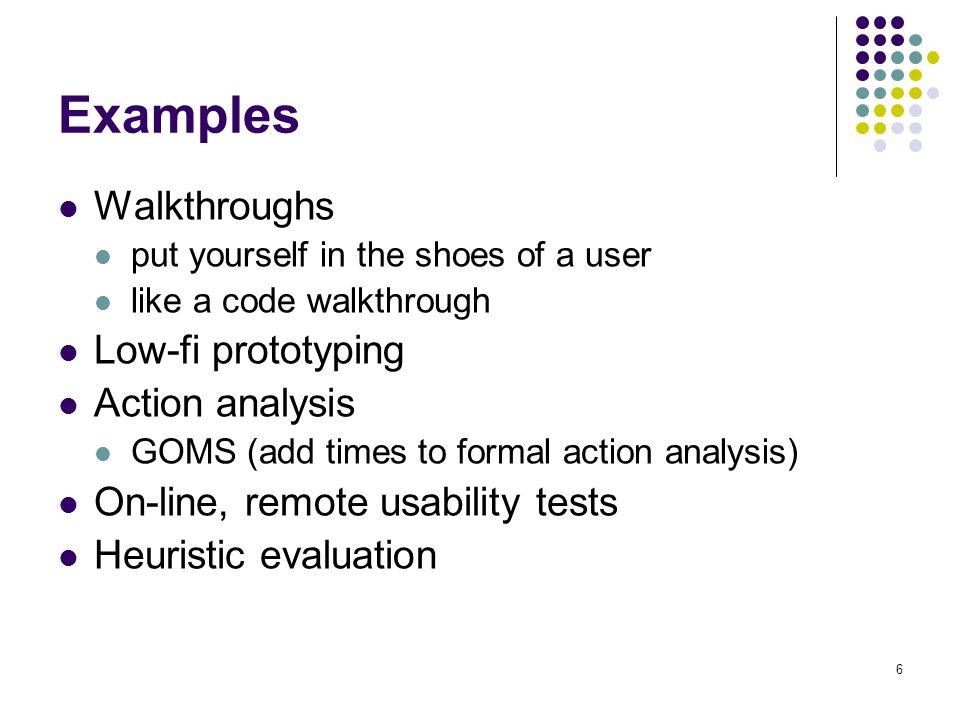 Examples

- Walkthroughs
  - put yourself in the shoes of a user
  - like a code walkthrough
- Low-fi prototyping
- Action analysis
  - GOMS (add times to formal action analysis)
- On-line, remote usability tests
- Heuristic evaluation

6